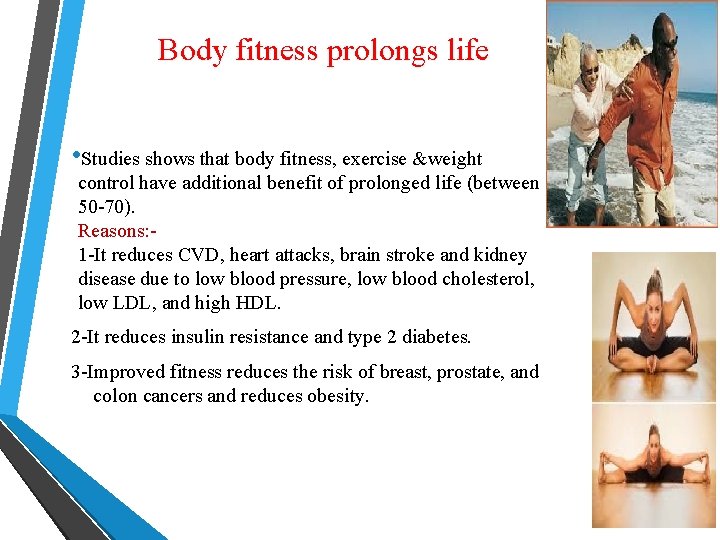 Body fitness prolongs life

•Studies shows that body fitness, exercise &weight control have additional benefit of prolonged life (between 50-70).
Reasons:-
1-It reduces CVD, heart attacks, brain stroke and kidney disease due to low blood pressure, low blood cholesterol, low LDL, and high HDL.

2-It reduces insulin resistance and type 2 diabetes.

3-Improved fitness reduces the risk of breast, prostate, and colon cancers and reduces obesity.